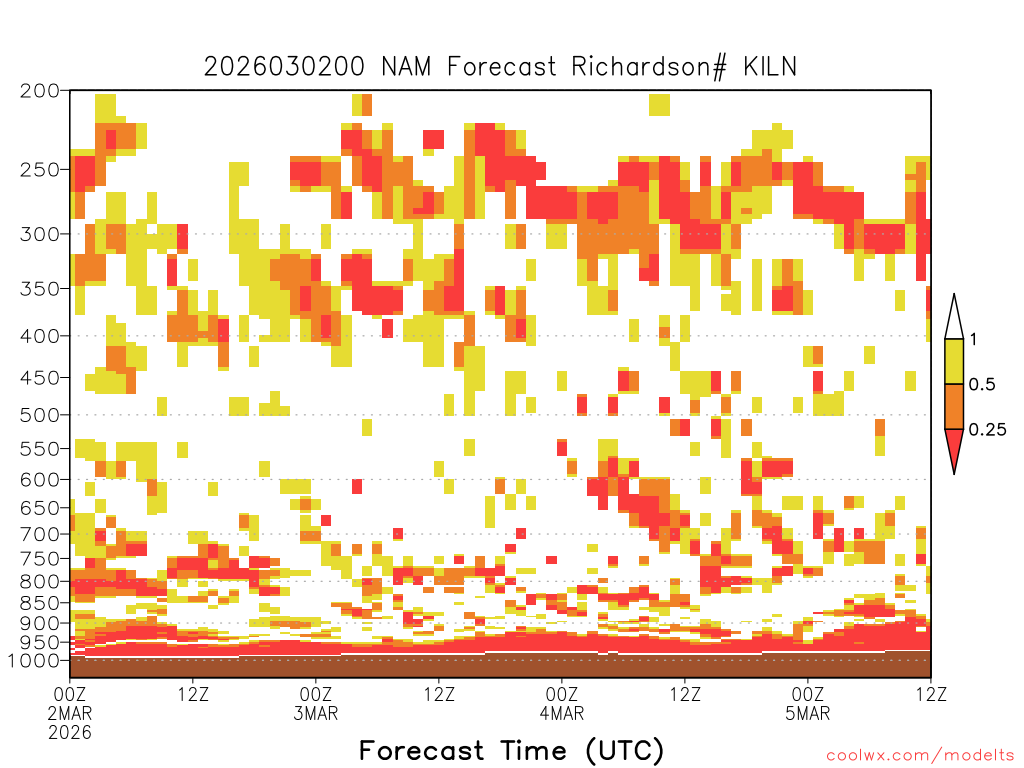 2026030200 NAM Forecast Richardson# KILN

200
250
300
350
400
450
500
550
600
650
700
750
800
850
900
950
1000

1
0.5
0.25

00Z 2MAR 2026
12Z
00Z 3MAR
12Z
00Z 4MAR
12Z
00Z 5MAR
12Z

Forecast Time (UTC)

coolwx.com/modelts